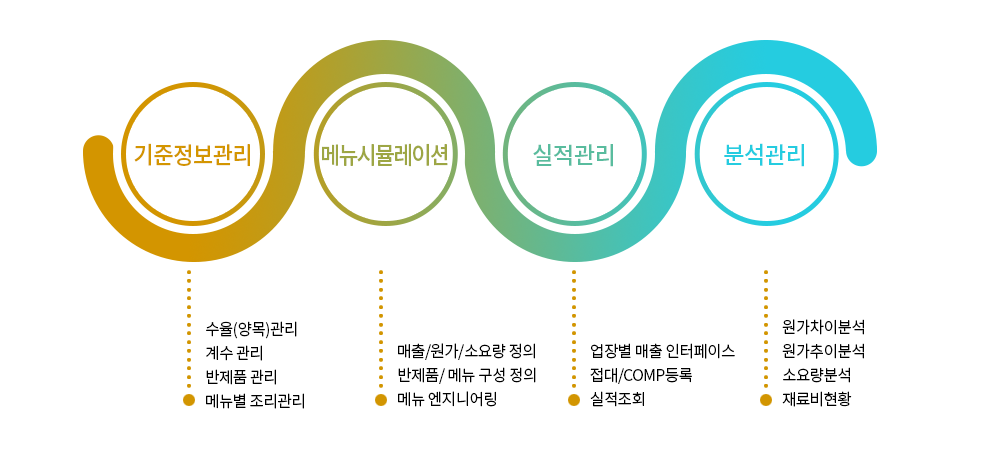 기준정보관리

메뉴시뮬레이션

실적관리

분석관리

수율(양목)관리
계수 관리
반제품 관리
메뉴별 조리관리

매출/원가/소요량 정의
반제품/ 메뉴 구성 정의
메뉴 엔지니어링

업장별 매출 인터페이스
접대/COMP등록
실적조회

원가차이분석
원가추이분석
소요량분석
재료비현황